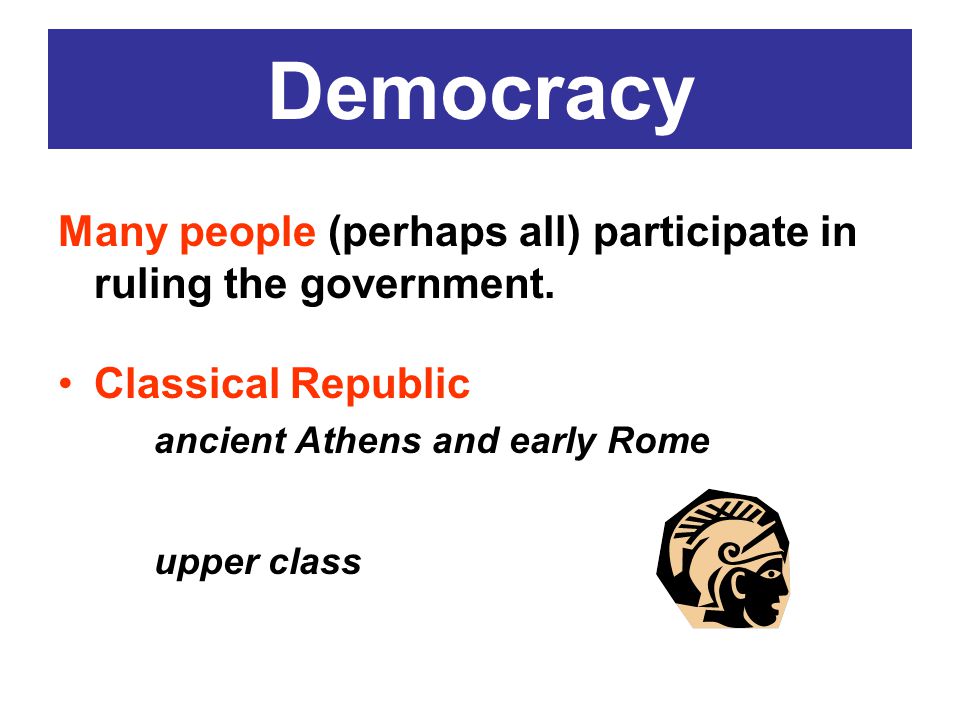 Democracy

Many people (perhaps all) participate in ruling the government.

• Classical Republic

ancient Athens and early Rome

upper class